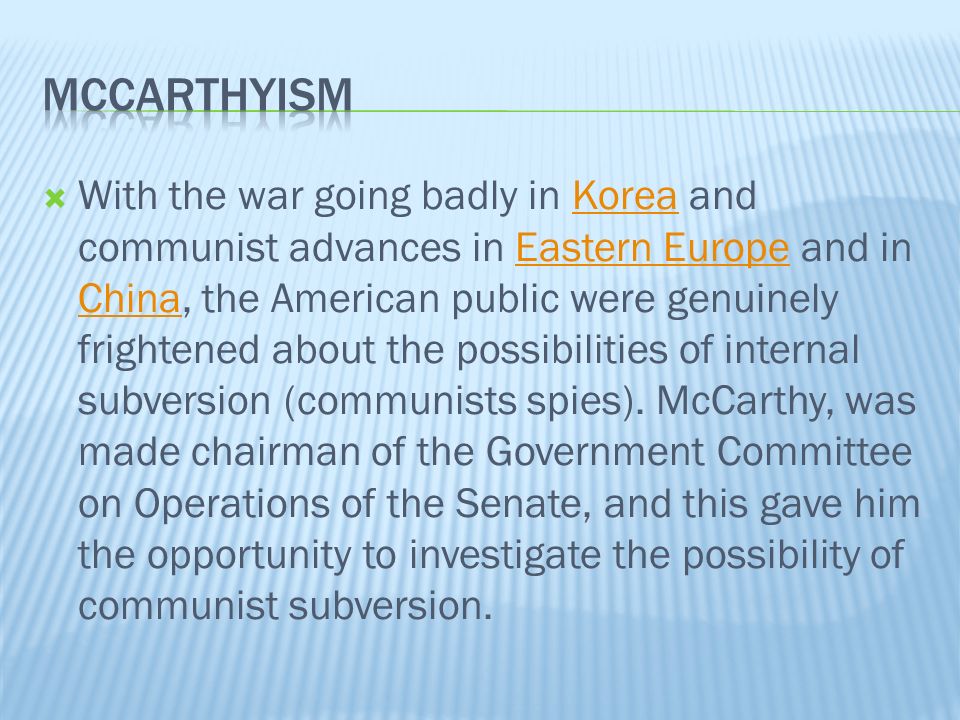 MCCARTHYISM

With the war going badly in Korea and communist advances in Eastern Europe and in China, the American public were genuinely frightened about the possibilities of internal subversion (communists spies). McCarthy, was made chairman of the Government Committee on Operations of the Senate, and this gave him the opportunity to investigate the possibility of communist subversion.